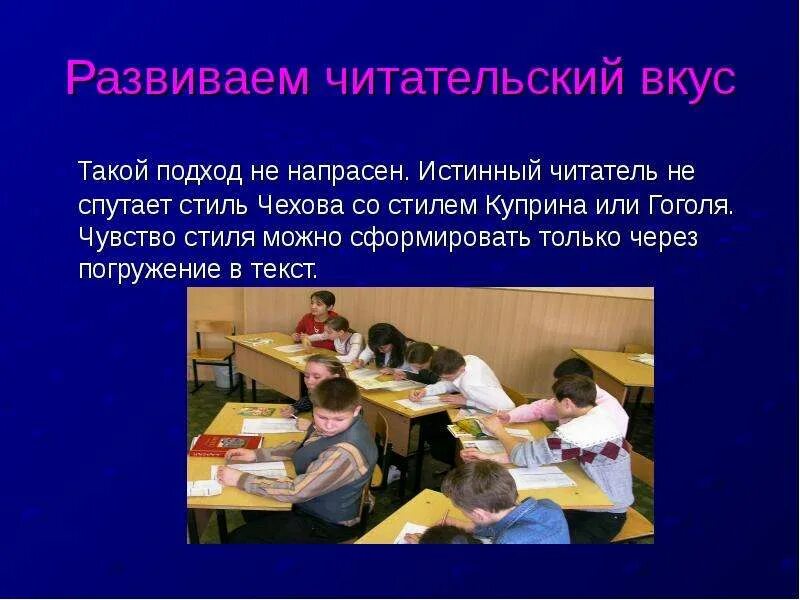 Развиваем читательский вкус

Такой подход не напрасен. Истинный читатель не спутает стиль Чехова со стилем Куприна или Гоголя. Чувство стиля можно сформировать только через погружение в текст.